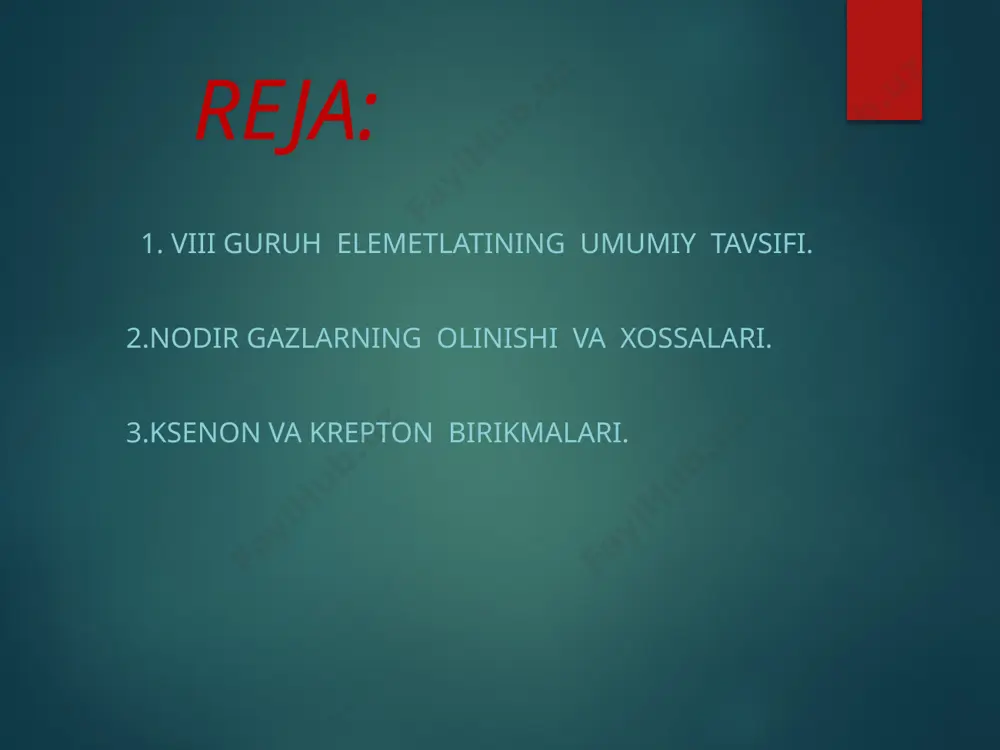 REJA:

1. VIII GURUH ELEMETLATINING UMUMIY TAVSIFI.

2.NODIR GAZLARNING OLINISHI VA XOSSALARI.

3.KSENON VA KREPTON BIRIKMALARI.